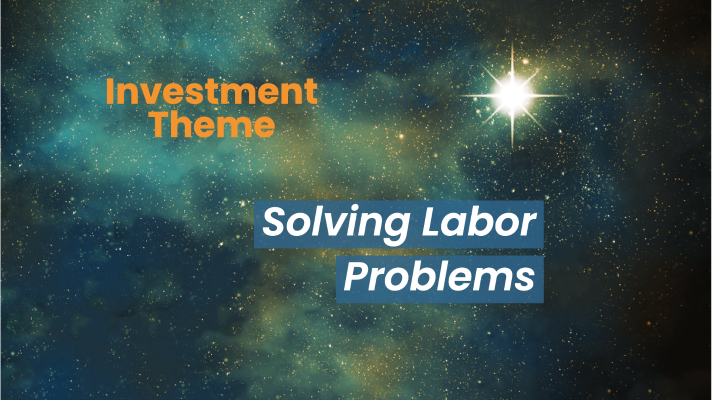 Investment Theme

Solving Labor Problems